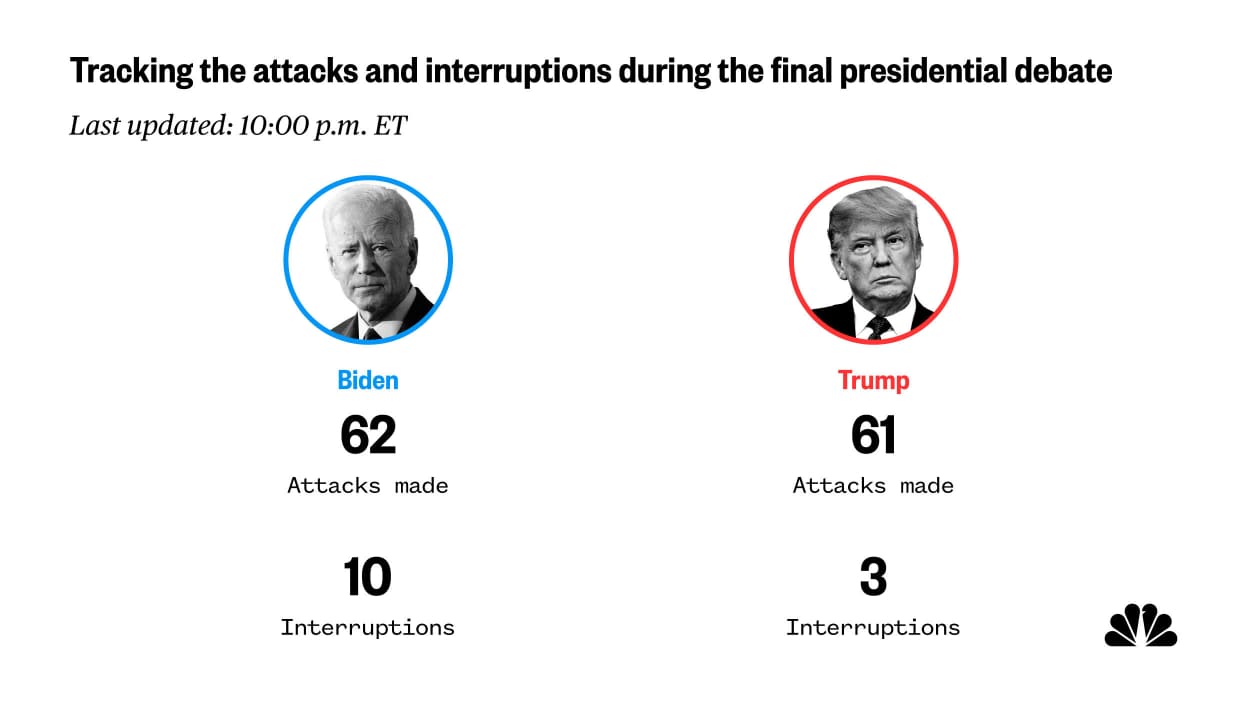 Tracking the attacks and interruptions during the final presidential debate

Last updated: 10:00 p.m. ET

Biden

62

Attacks made

10

Interruptions

Trump

61

Attacks made

3

Interruptions